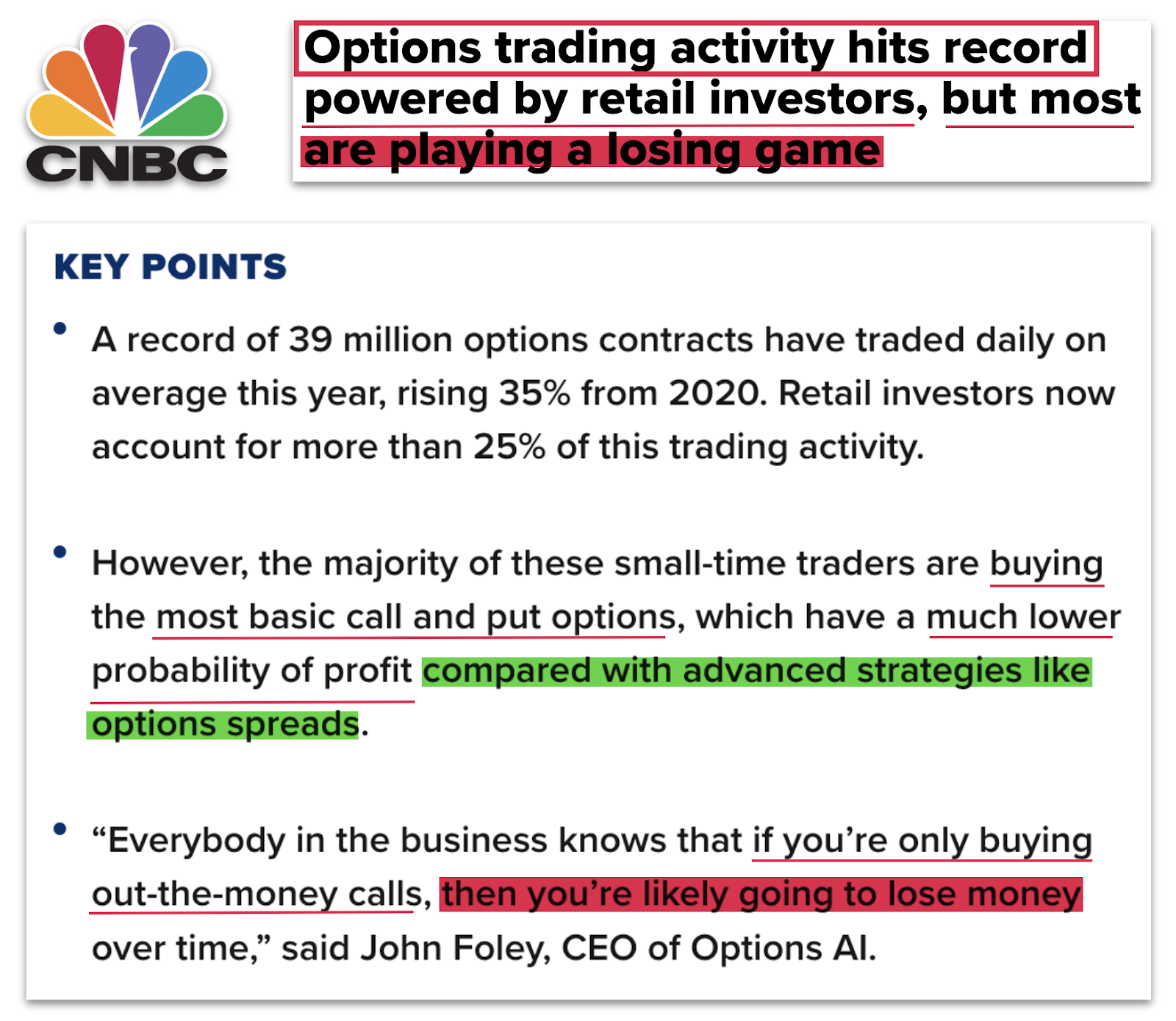 CNBC

Options trading activity hits record powered by retail investors, but most are playing a losing game

KEY POINTS

• A record of 39 million options contracts have traded daily on average this year, rising 35% from 2020. Retail investors now account for more than 25% of this trading activity.

• However, the majority of these small-time traders are buying the most basic call and put options, which have a much lower probability of profit compared with advanced strategies like options spreads.

• “Everybody in the business knows that if you’re only buying out-the-money calls, then you’re likely going to lose money over time,” said John Foley, CEO of Options AI.